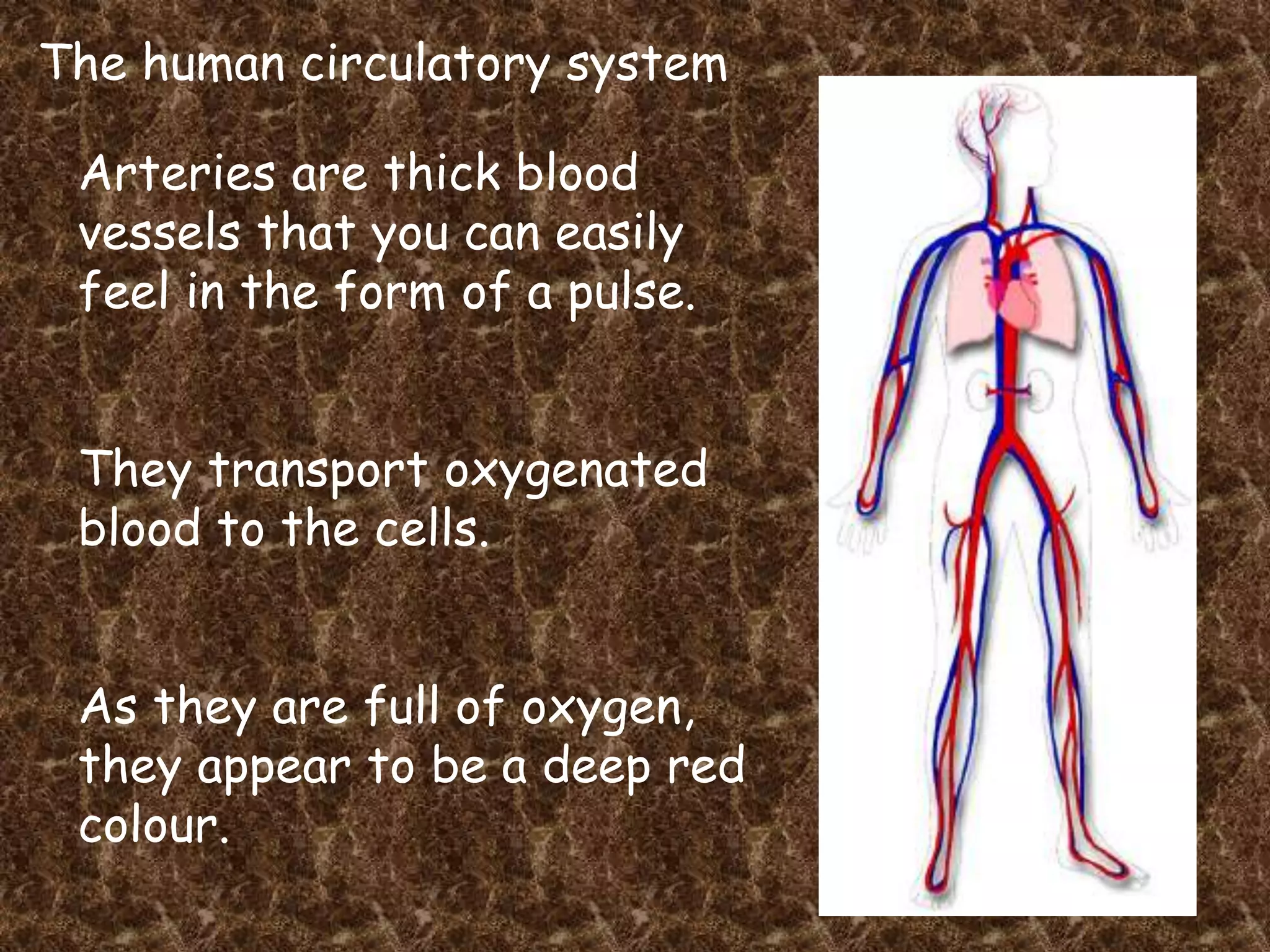 The human circulatory system

Arteries are thick blood vessels that you can easily feel in the form of a pulse.

They transport oxygenated blood to the cells.

As they are full of oxygen, they appear to be a deep red colour.